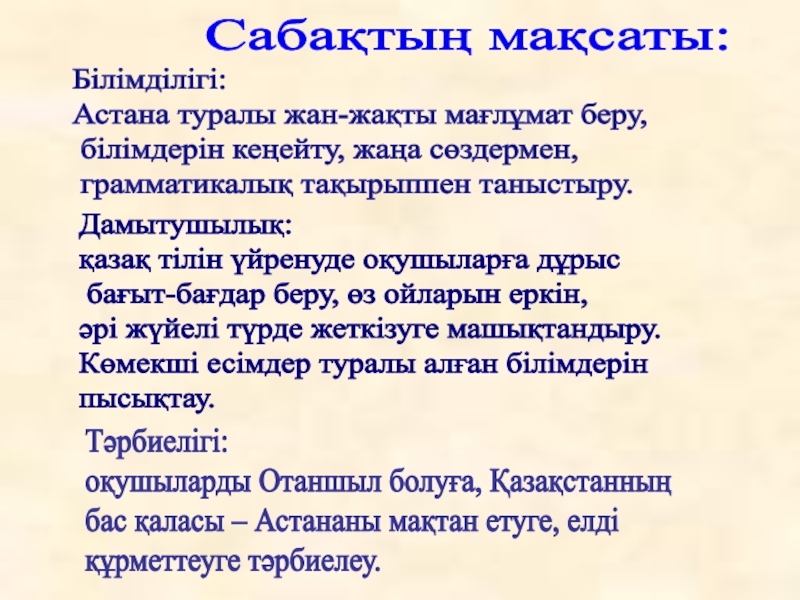 Сабақтың мақсаты:

Білімділігі:
Астана туралы жан-жақты мағлұмат беру, білімдерін кеңейту, жаңа сөздермен, грамматикалық тақырыппен таныстыру.

Дамытушылық:
қазақ тілін үйренуде оқушыларға дұрыс бағыт-бағдар беру, өз ойларын еркін, әрі жүйелі түрде жеткізуге машықтандыру. Көмекші есімдер туралы алған білімдерін пысықтау.

Тәрбиелігі:
оқушыларды Отаншыл болуға, Қазақстанның бас қаласы – Астананы мақтан етуге, елді құрметтеуге тәрбиелеу.